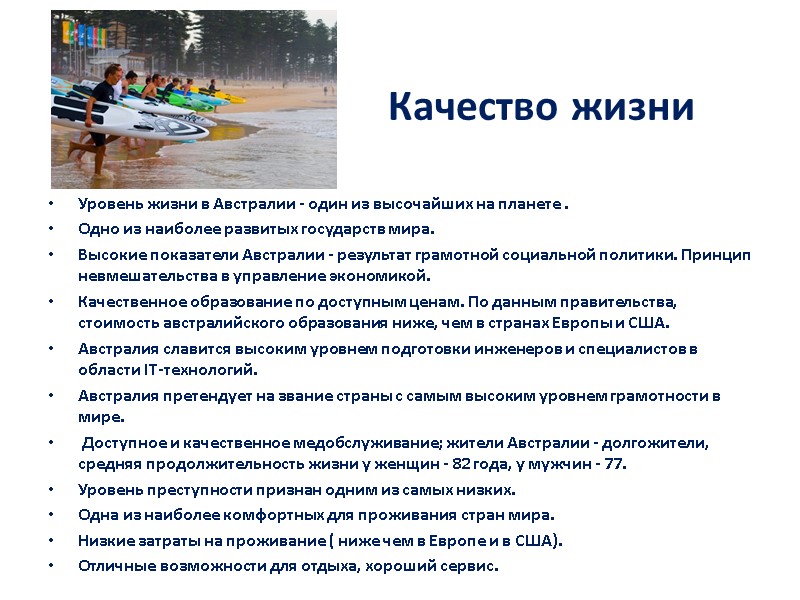 Качество жизни

• Уровень жизни в Австралии - один из высочайших на планете .
• Одно из наиболее развитых государств мира.
• Высокие показатели Австралии - результат грамотной социальной политики. Принцип невмешательства в управление экономикой.
• Качественное образование по доступным ценам. По данным правительства, стоимость австралийского образования ниже, чем в странах Европы и США.
• Австралия славится высоким уровнем подготовки инженеров и специалистов в области IT-технологий.
• Австралия претендует на звание страны с самым высоким уровнем грамотности в мире.
• Доступное и качественное медобслуживание; жители Австралии - долгожители, средняя продолжительность жизни у женщин - 82 года, у мужчин - 77.
• Уровень преступности признан одним из самых низких.
• Одна из наиболее комфортных для проживания стран мира.
• Низкие затраты на проживание ( ниже чем в Европе и в США).
• Отличные возможности для отдыха, хороший сервис.